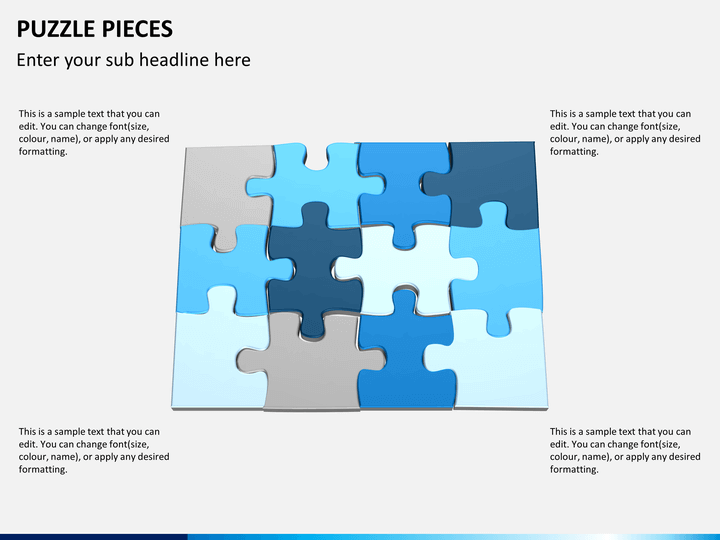 PUZZLE PIECES

Enter your sub headline here

This is a sample text that you can edit. You can change font(size, colour, name), or apply any desired formatting.

This is a sample text that you can edit. You can change font(size, colour, name), or apply any desired formatting.

This is a sample text that you can edit. You can change font(size, colour, name), or apply any desired formatting.

This is a sample text that you can edit. You can change font(size, colour, name), or apply any desired formatting.